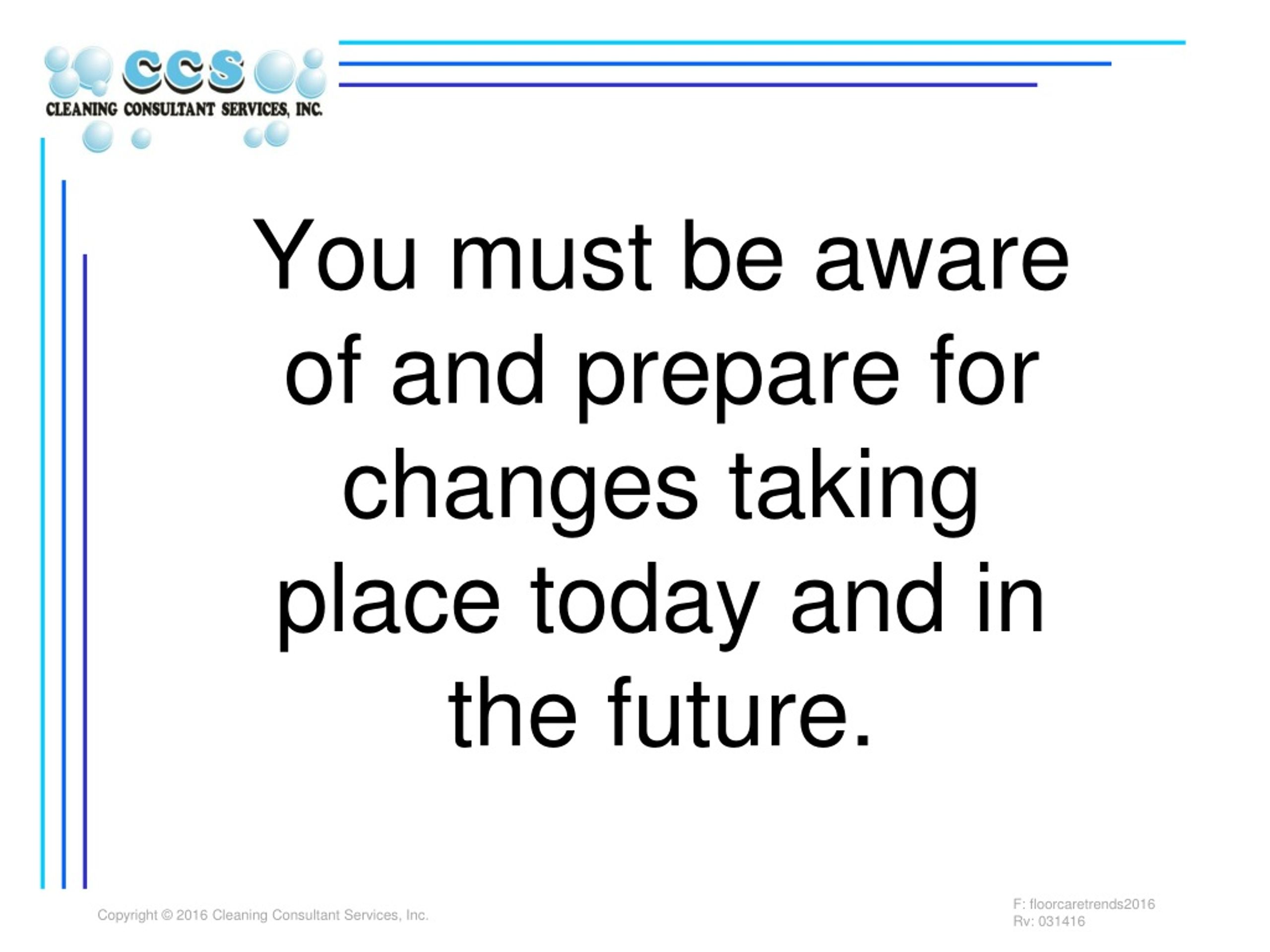 CCS
CLEANING CONSULTANT SERVICES, INC.

You must be aware of and prepare for changes taking place today and in the future.

Copyright © 2016 Cleaning Consultant Services, Inc.

F: floorcaretrends2016
Rv: 031416